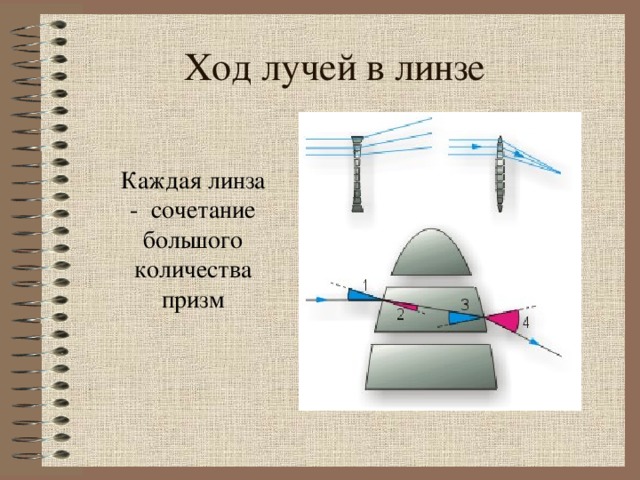 Ход лучей в линзе

Каждая линза - сочетание большого количества призм

1
2
3
4